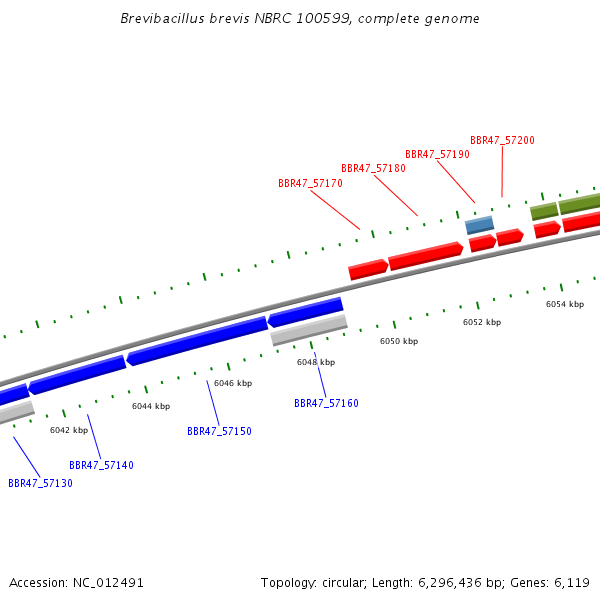 Brevibacillus brevis NBRC 100599, complete genome

BBR47_57200
BBR47_57190
BBR47_57180
BBR47_57170

6054 kbp
6052 kbp
6050 kbp
6048 kbp
6046 kbp
6044 kbp
6042 kbp

BBR47_57160
BBR47_57150
BBR47_57140
BBR47_57130

Accession: NC_012491

Topology: circular; Length: 6,296,436 bp; Genes: 6,119